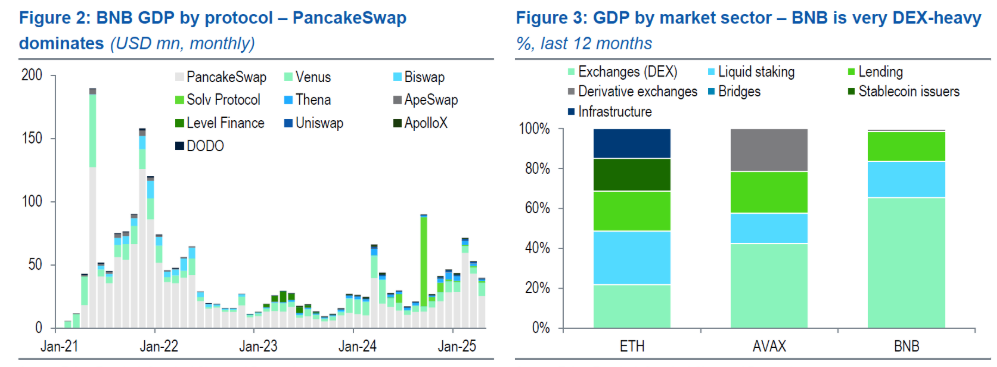 Figure 2: BNB GDP by protocol – PancakeSwap dominates (USD mn, monthly)

PancakeSwap
Venus
Biswap
Solv Protocol
Thena
ApeSwap
Level Finance
Uniswap
ApolloX
DODO

200
150
100
50
0

Jan-21
Jan-22
Jan-23
Jan-24
Jan-25

Figure 3: GDP by market sector – BNB is very DEX-heavy
%, last 12 months

Exchanges (DEX)
Liquid staking
Lending
Derivative exchanges
Bridges
Stablecoin issuers
Infrastructure

100%
80%
60%
40%
20%
0%

ETH
AVAX
BNB